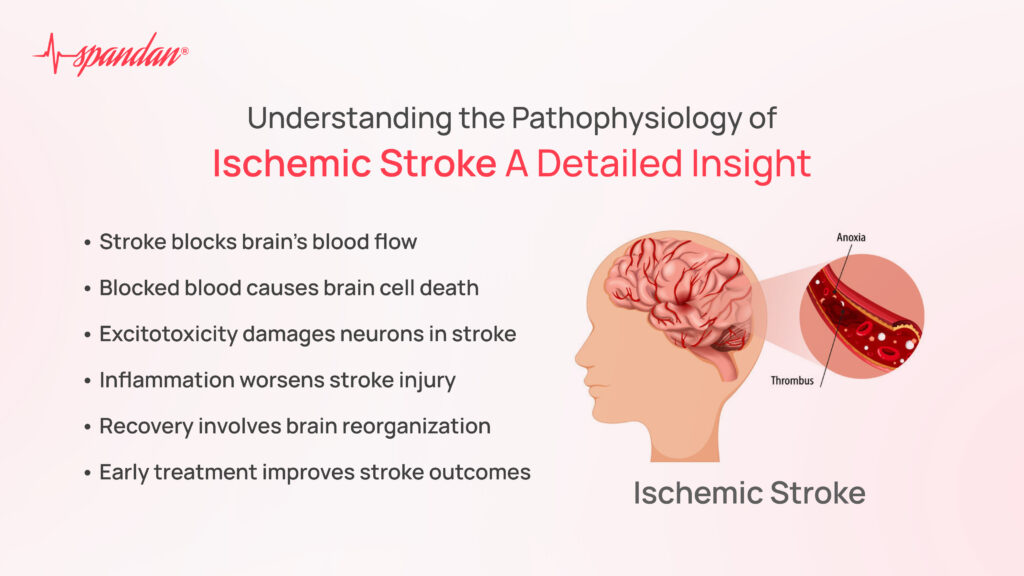 spandan®

Understanding the Pathophysiology of
Ischemic Stroke A Detailed Insight

• Stroke blocks brain's blood flow
• Blocked blood causes brain cell death
• Excitotoxicity damages neurons in stroke
• Inflammation worsens stroke injury
• Recovery involves brain reorganization
• Early treatment improves stroke outcomes

Anoxia
Thrombus

Ischemic Stroke